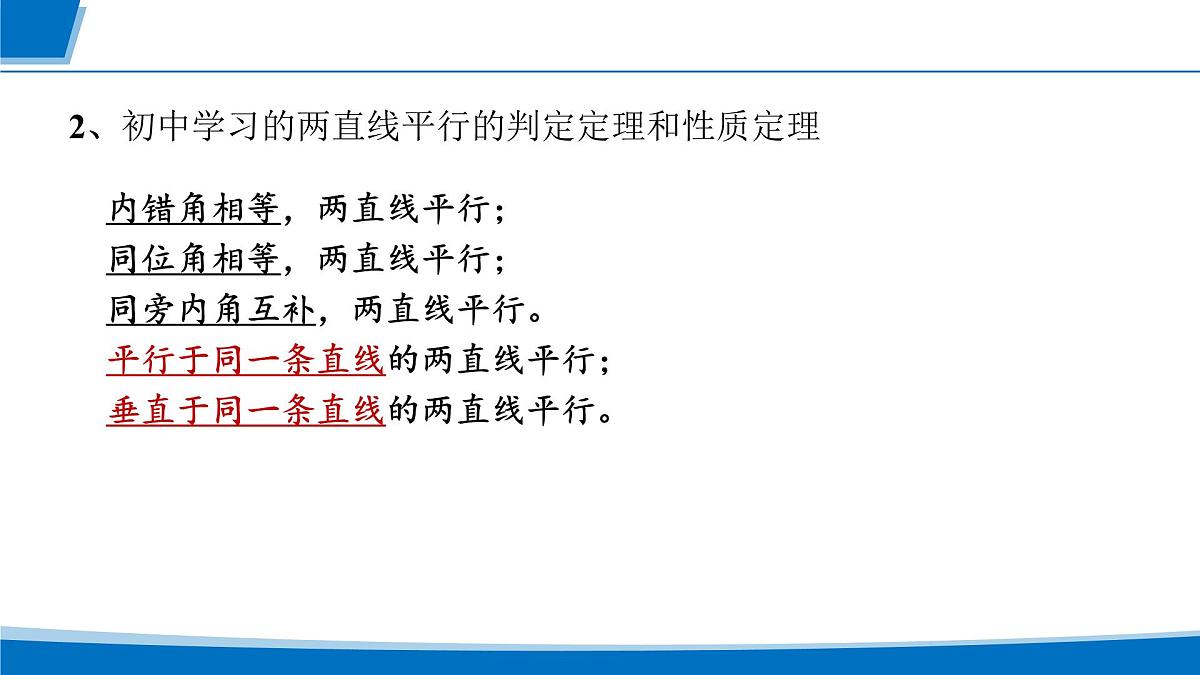 2、初中学习的两直线平行的判定定理和性质定理

内错角相等，两直线平行；
同位角相等，两直线平行；
同旁内角互补，两直线平行。
平行于同一条直线的两直线平行；
垂直于同一条直线的两直线平行。